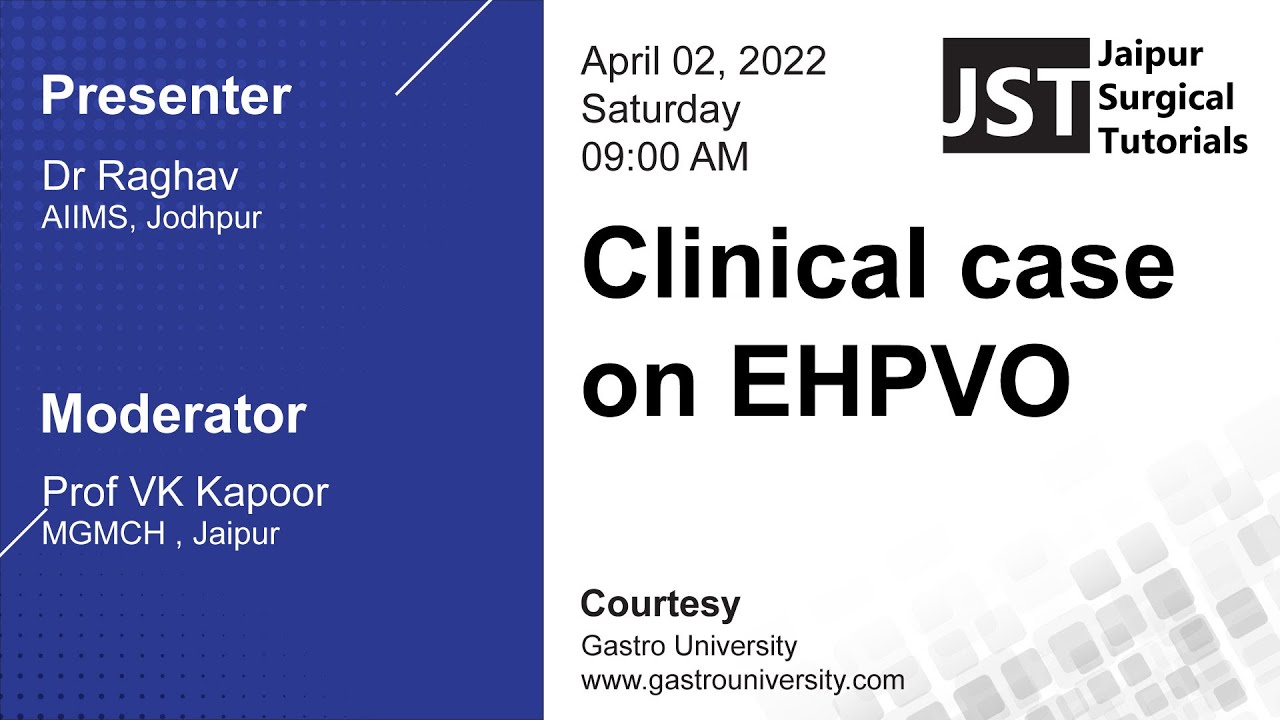 Presenter

Dr Raghav
AIIMS, Jodhpur

Moderator

Prof VK Kapoor
MGMCH , Jaipur

April 02, 2022
Saturday
09:00 AM

JST Jaipur Surgical Tutorials

Clinical case on EHPVO

Courtesy
Gastro University
www.gastrouniversity.com